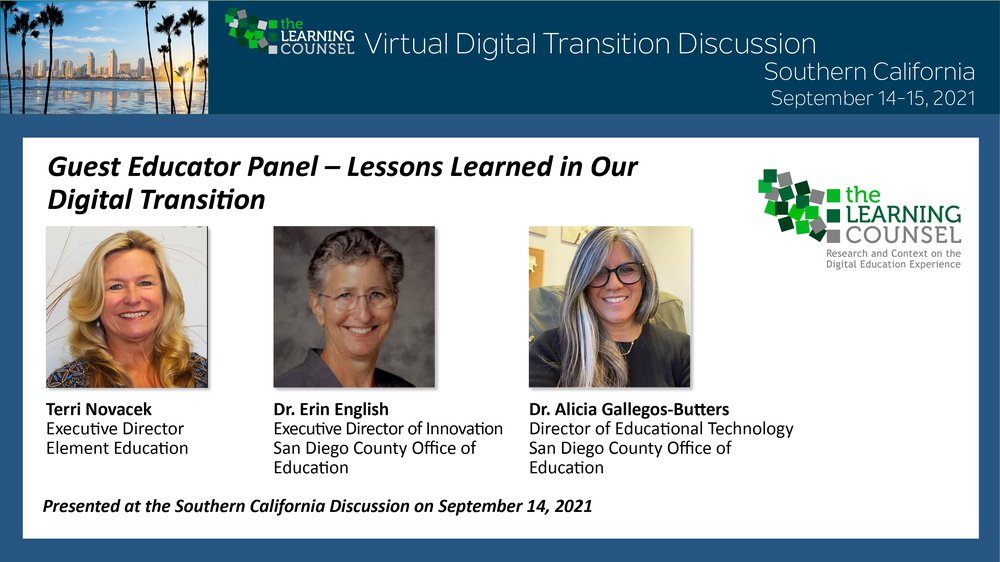 the LEARNING COUNSEL Virtual Digital Transition Discussion
Southern California
September 14-15, 2021

Guest Educator Panel – Lessons Learned in Our Digital Transition

the LEARNING COUNSEL
Research and Context on the Digital Education Experience

Terri Novacek
Executive Director
Element Education

Dr. Erin English
Executive Director of Innovation
San Diego County Office of Education

Dr. Alicia Gallegos-Butters
Director of Educational Technology
San Diego County Office of Education

Presented at the Southern California Discussion on September 14, 2021